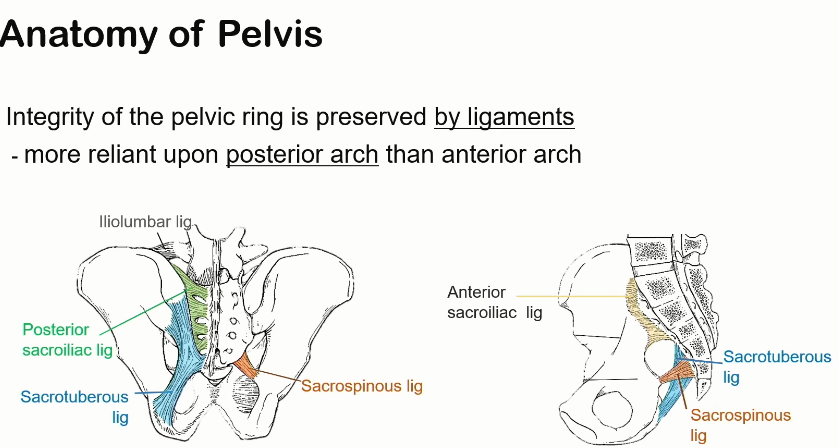 Anatomy of Pelvis

Integrity of the pelvic ring is preserved by ligaments
- more reliant upon posterior arch than anterior arch

Iliolumbar lig

Posterior sacroiliac lig

Sacrotuberous lig

Sacrospinous lig

Anterior sacroiliac lig

Sacrotuberous lig

Sacrospinous lig